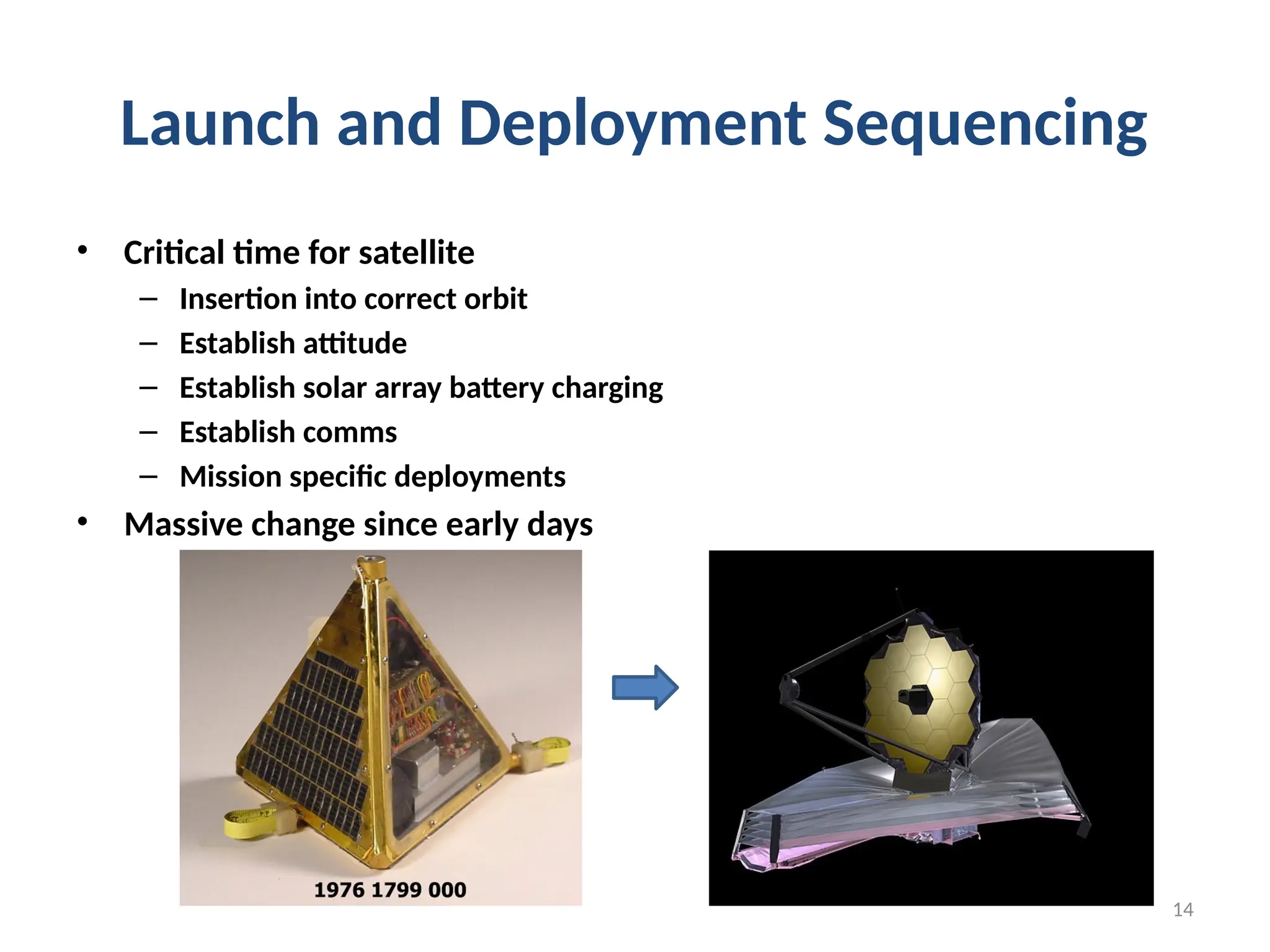 Launch and Deployment Sequencing

• Critical time for satellite
– Insertion into correct orbit
– Establish attitude
– Establish solar array battery charging
– Establish comms
– Mission specific deployments
• Massive change since early days

1976 1799 000

14